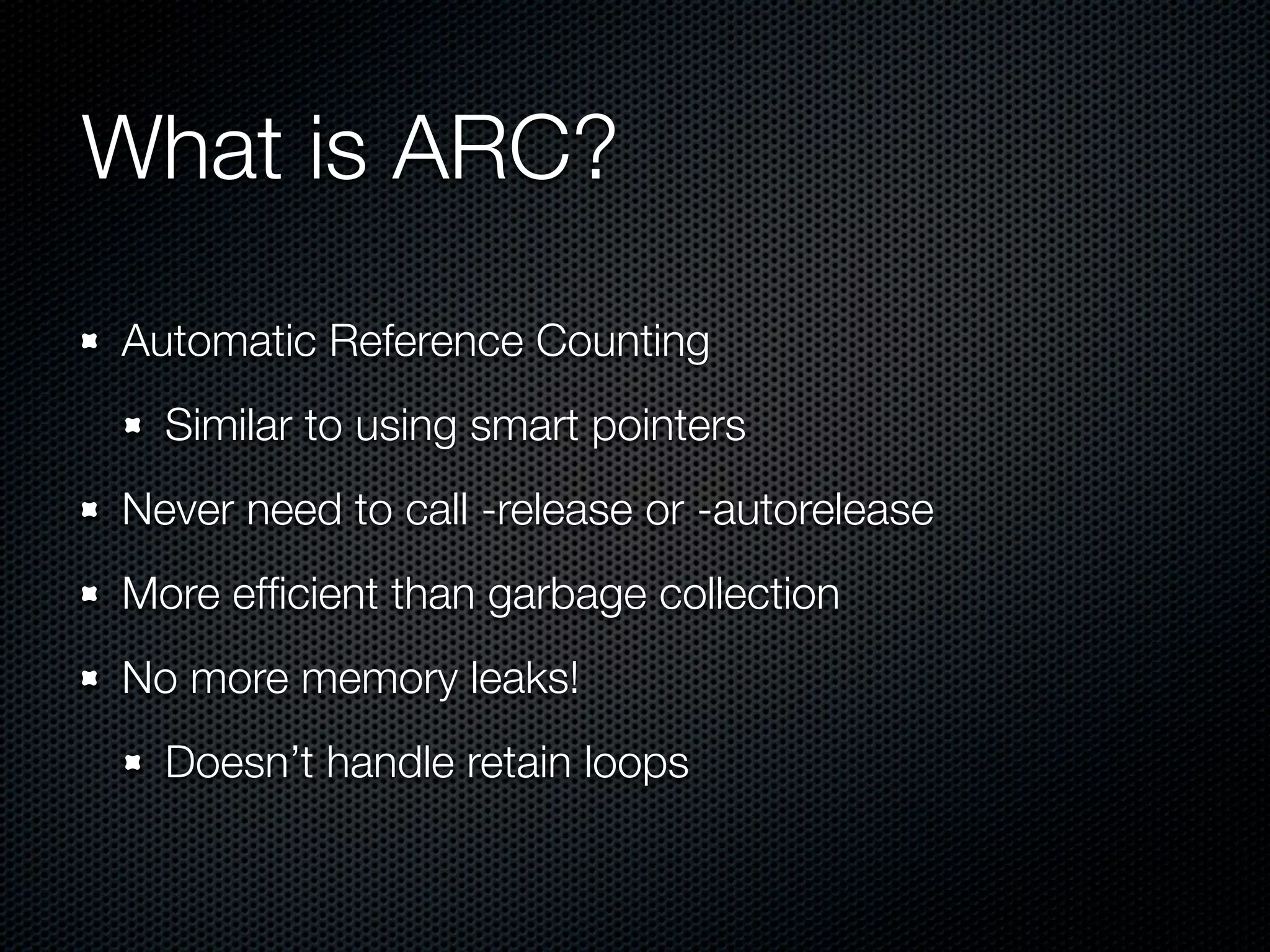 What is ARC?

- Automatic Reference Counting
  - Similar to using smart pointers
- Never need to call -release or -autorelease
- More efficient than garbage collection
- No more memory leaks!
  - Doesn’t handle retain loops